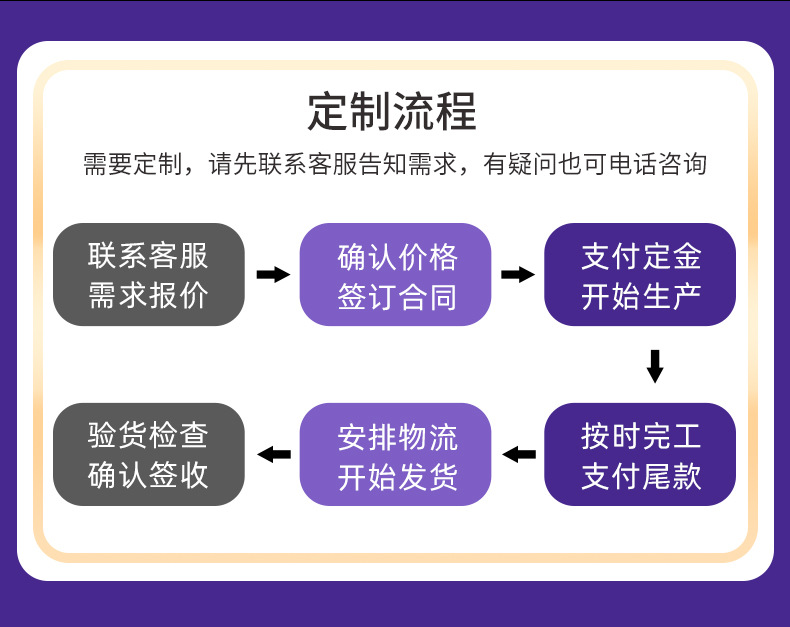 定制流程

需要定制，请先联系客服告知需求，有疑问也可电话咨询

联系客服
需求报价

确认价格
签订合同

支付定金
开始生产

按时完工
支付尾款

安排物流
开始发货

验货检查
确认签收